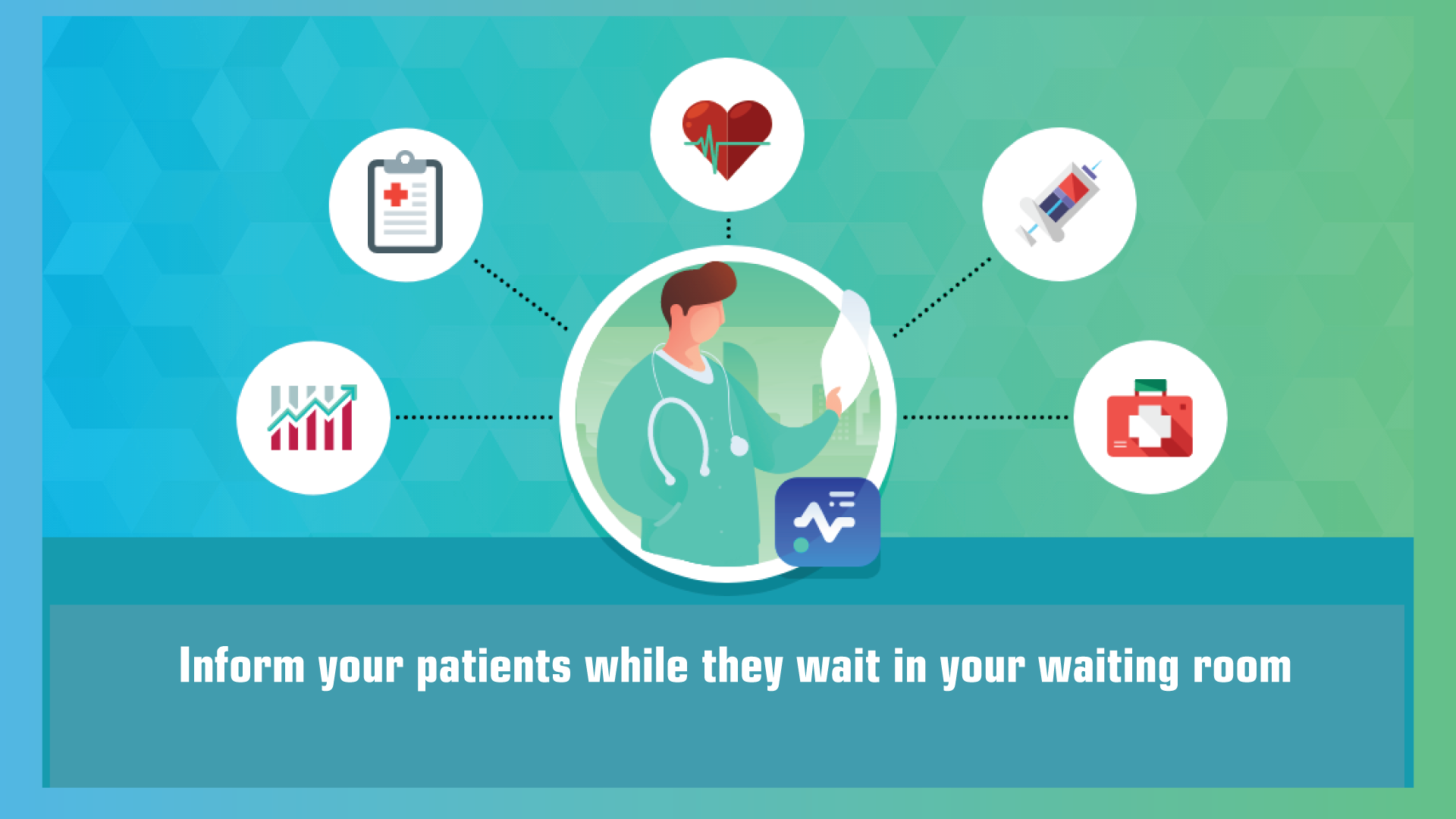 Inform your patients while they wait in your waiting room